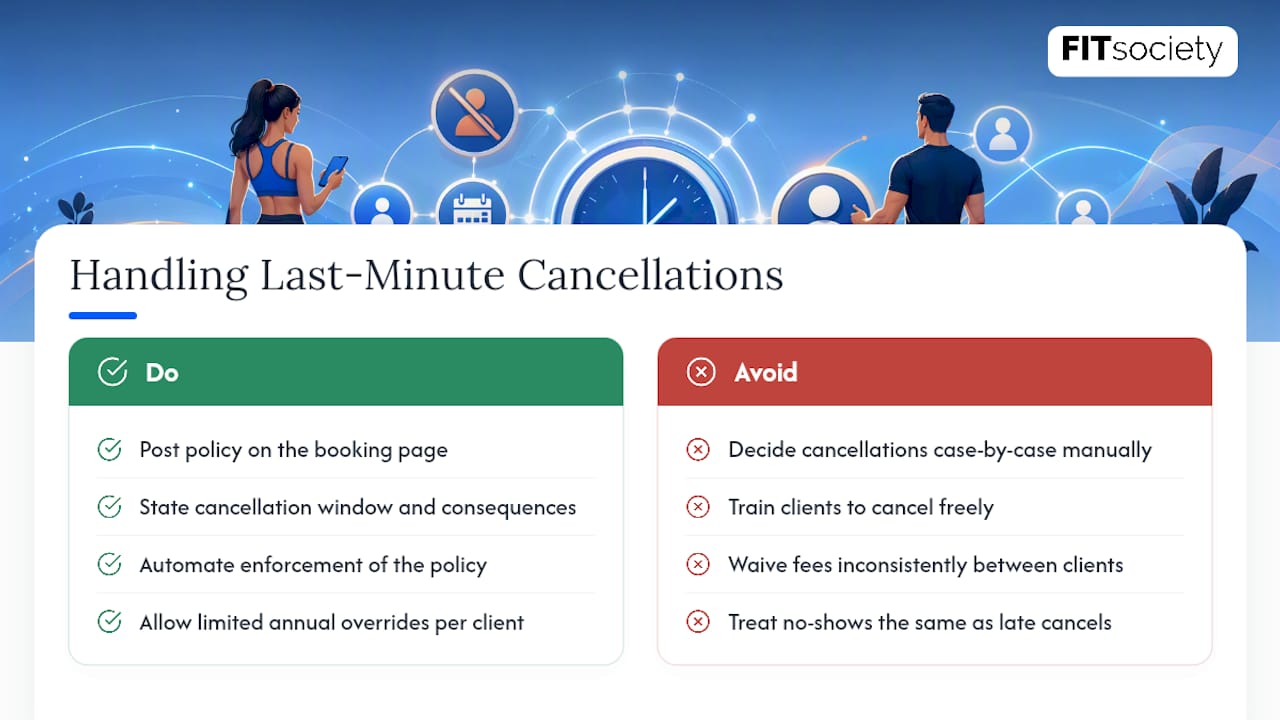 FITsociety

Handling Last-Minute Cancellations

Do

Post policy on the booking page

State cancellation window and consequences

Automate enforcement of the policy

Allow limited annual overrides per client

Avoid

Decide cancellations case-by-case manually

Train clients to cancel freely

Waive fees inconsistently between clients

Treat no-shows the same as late cancels